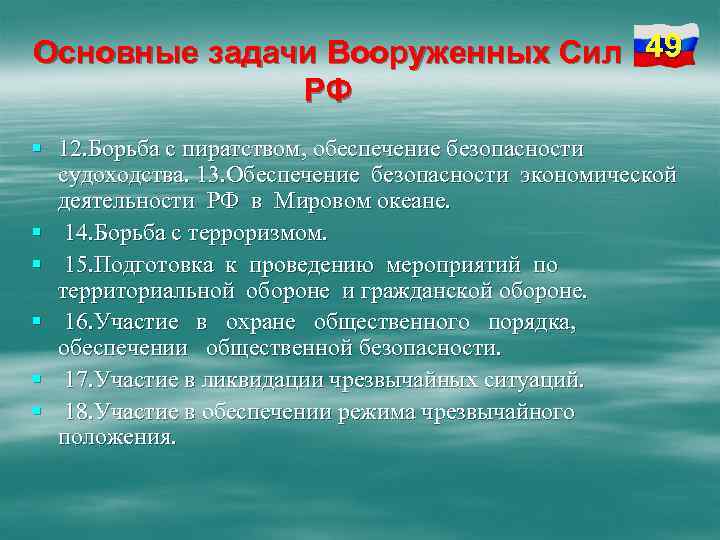 Основные задачи Вооруженных Сил РФ

49

12.Борьба с пиратством, обеспечение безопасности судоходства. 13.Обеспечение безопасности экономической деятельности РФ в Мировом океане.

14.Борьба с терроризмом.

15.Подготовка к проведению мероприятий по территориальной обороне и гражданской обороне.

16.Участие в охране общественного порядка, обеспечении общественной безопасности.

17.Участие в ликвидации чрезвычайных ситуаций.

18.Участие в обеспечении режима чрезвычайного положения.